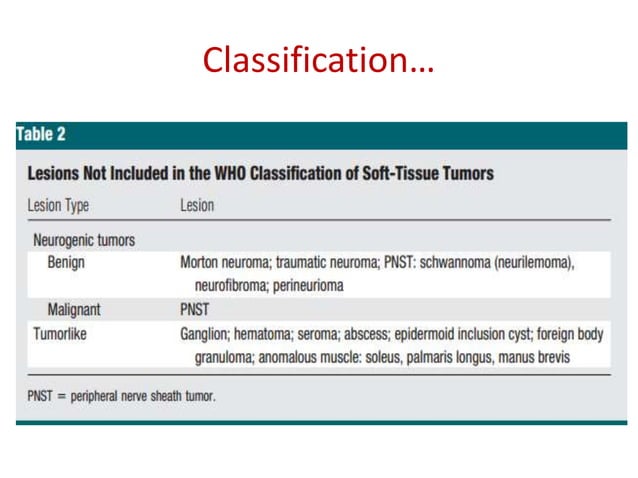 Classification…

Table 2

Lesions Not Included in the WHO Classification of Soft-Tissue Tumors

| Lesion Type | Lesion |
|---|---|
| Neurogenic tumors | |
| Benign | Morton neuroma; traumatic neuroma; PNST: schwannoma (neurilemoma), neurofibroma; perineurioma |
| Malignant | PNST |
| Tumorlike | Ganglion; hematoma; seroma; abscess; epidermoid inclusion cyst; foreign body granuloma; anomalous muscle: soleus, palmaris longus, manus brevis |

PNST = peripheral nerve sheath tumor.